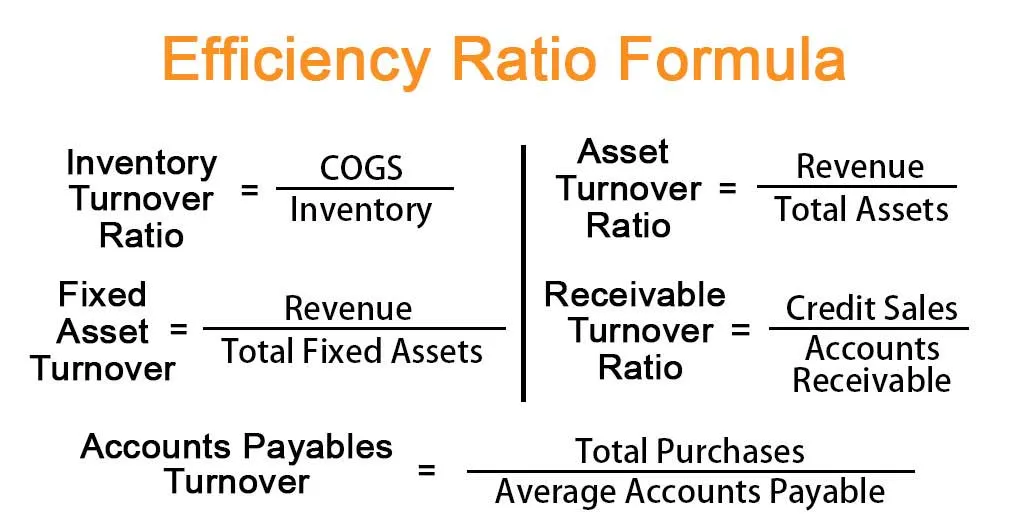 Efficiency Ratio Formula

Inventory Turnover Ratio $= \frac{\text{COGS}}{\text{Inventory}}$

Fixed Asset Turnover $= \frac{\text{Revenue}}{\text{Total Fixed Assets}}$

Asset Turnover Ratio $= \frac{\text{Revenue}}{\text{Total Assets}}$

Receivable Turnover Ratio $= \frac{\text{Credit Sales}}{\text{Accounts Receivable}}$

Accounts Payables Turnover $= \frac{\text{Total Purchases}}{\text{Average Accounts Payable}}$